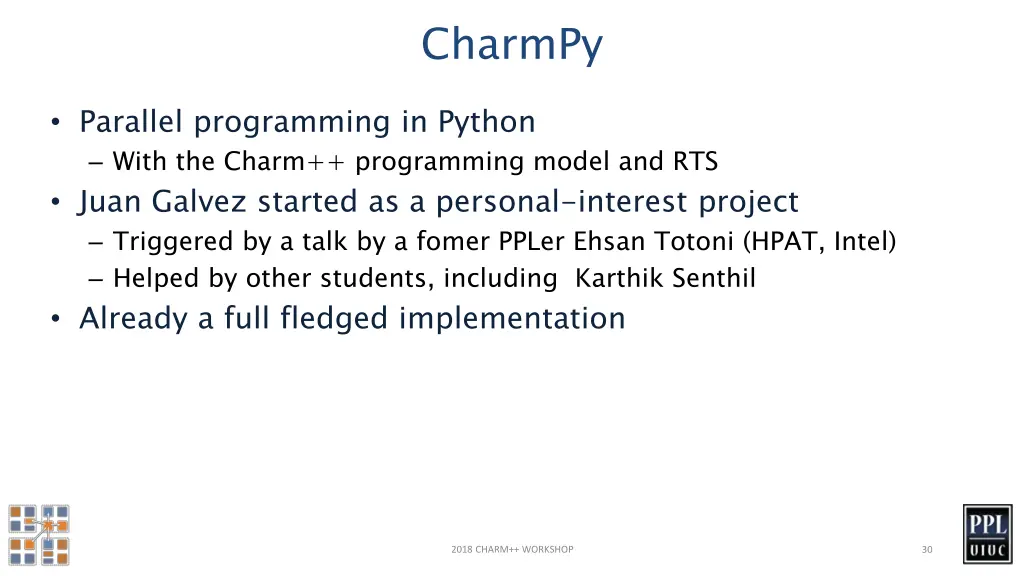 CharmPy

• Parallel programming in Python
 – With the Charm++ programming model and RTS
• Juan Galvez started as a personal-interest project
 – Triggered by a talk by a fomer PPLer Ehsan Totoni (HPAT, Intel)
 – Helped by other students, including Karthik Senthil
• Already a full fledged implementation

2018 CHARM++ WORKSHOP

30

PPL
UIUC